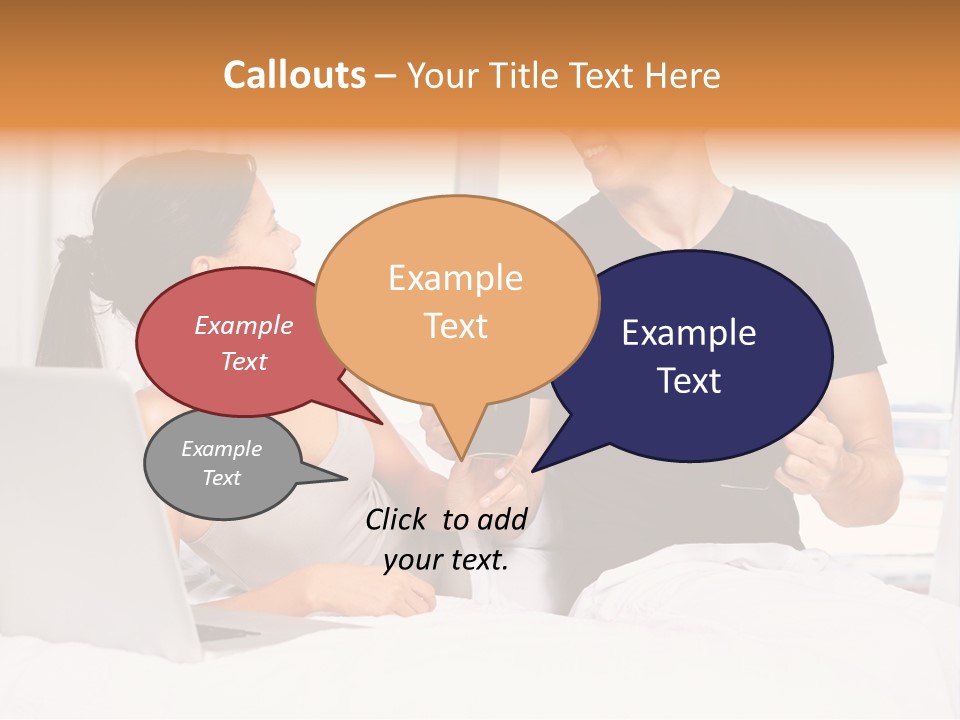 Callouts – Your Title Text Here

Example Text

Example Text

Example Text

Example Text

Click to add your text.